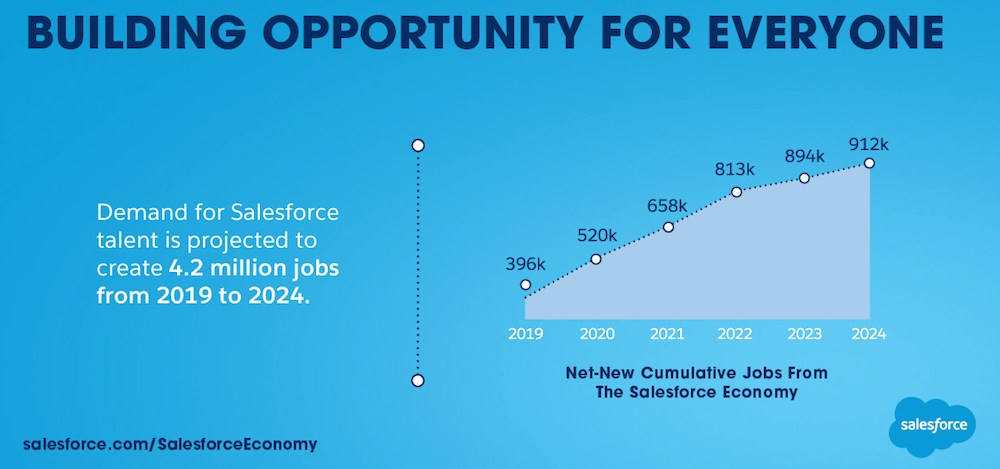 BUILDING OPPORTUNITY FOR EVERYONE

Demand for Salesforce talent is projected to create 4.2 million jobs from 2019 to 2024.

396k
520k
658k
813k
894k
912k

2019 2020 2021 2022 2023 2024

Net-New Cumulative Jobs From The Salesforce Economy

salesforce.com/SalesforceEconomy

salesforce